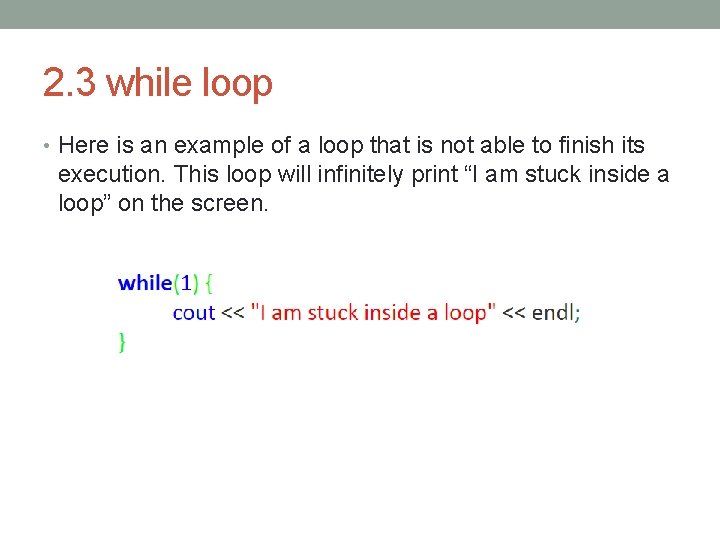 2.3 while loop

• Here is an example of a loop that is not able to finish its execution. This loop will infinitely print “I am stuck inside a loop” on the screen.

while(1) {
	cout << "I am stuck inside a loop" << endl;
}